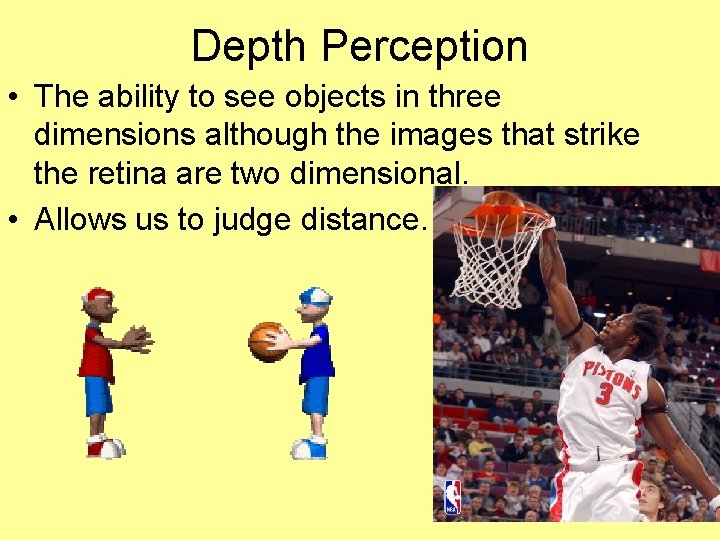 Depth Perception

• The ability to see objects in three dimensions although the images that strike the retina are two dimensional.

• Allows us to judge distance.

PISTONS
3

NBA